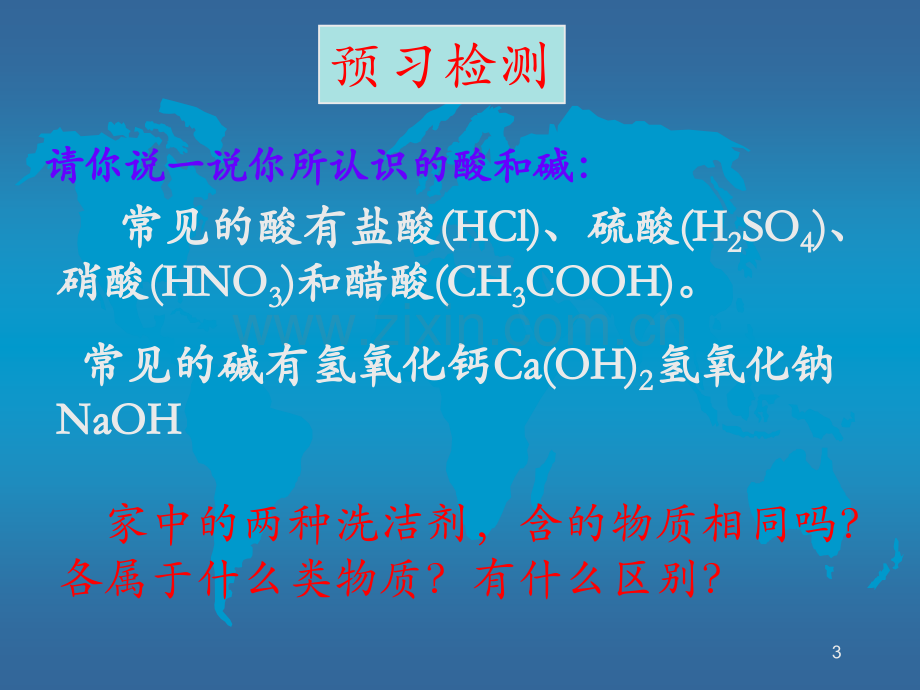 预习检测

请你说一说你所认识的酸和碱:

常见的酸有盐酸($HCl$)、硫酸($H_2SO_4$)、硝酸($HNO_3$)和醋酸($CH_3COOH$)。

常见的碱有氢氧化钙$Ca(OH)_2$氢氧化钠$NaOH$

家中的两种洗洁剂，含的物质相同吗?各属于什么类物质？有什么区别?

3

www.zixin.com.cn